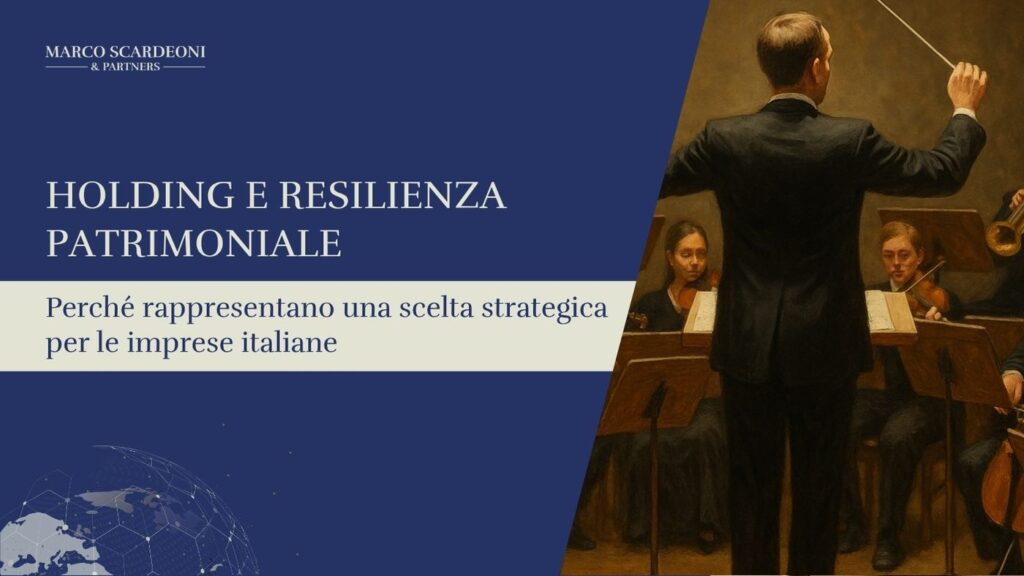 MARCO SCARDEONI
& PARTNERS

HOLDING E RESILIENZA PATRIMONIALE

Perché rappresentano una scelta strategica per le imprese italiane